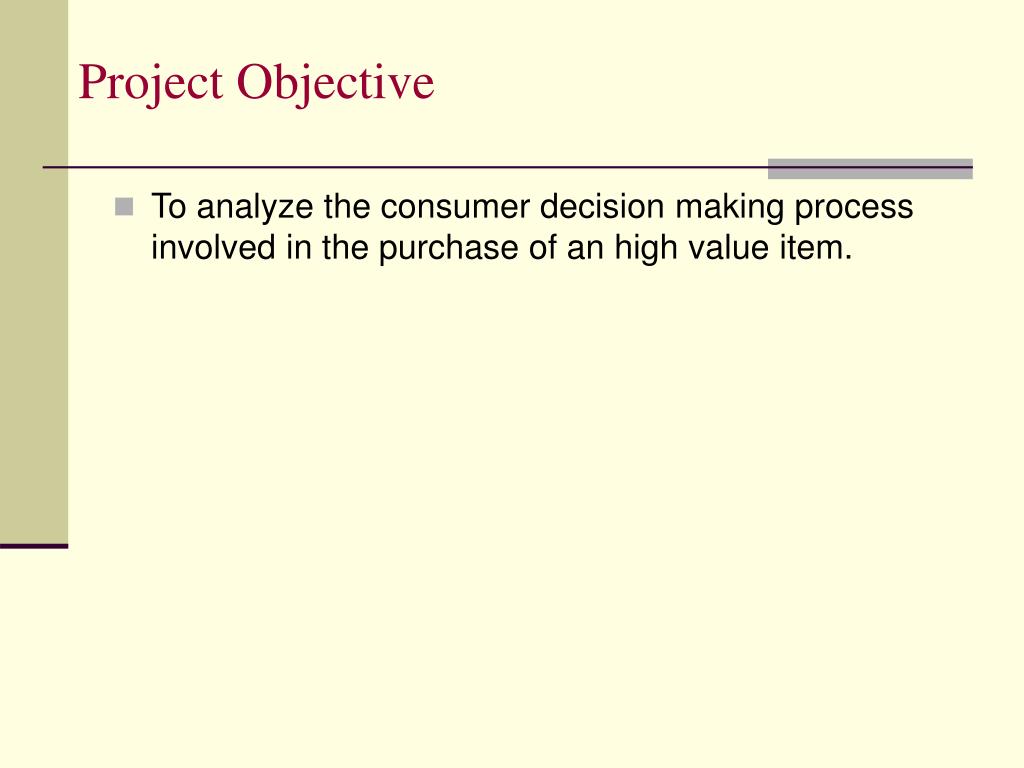 Project Objective

To analyze the consumer decision making process involved in the purchase of an high value item.